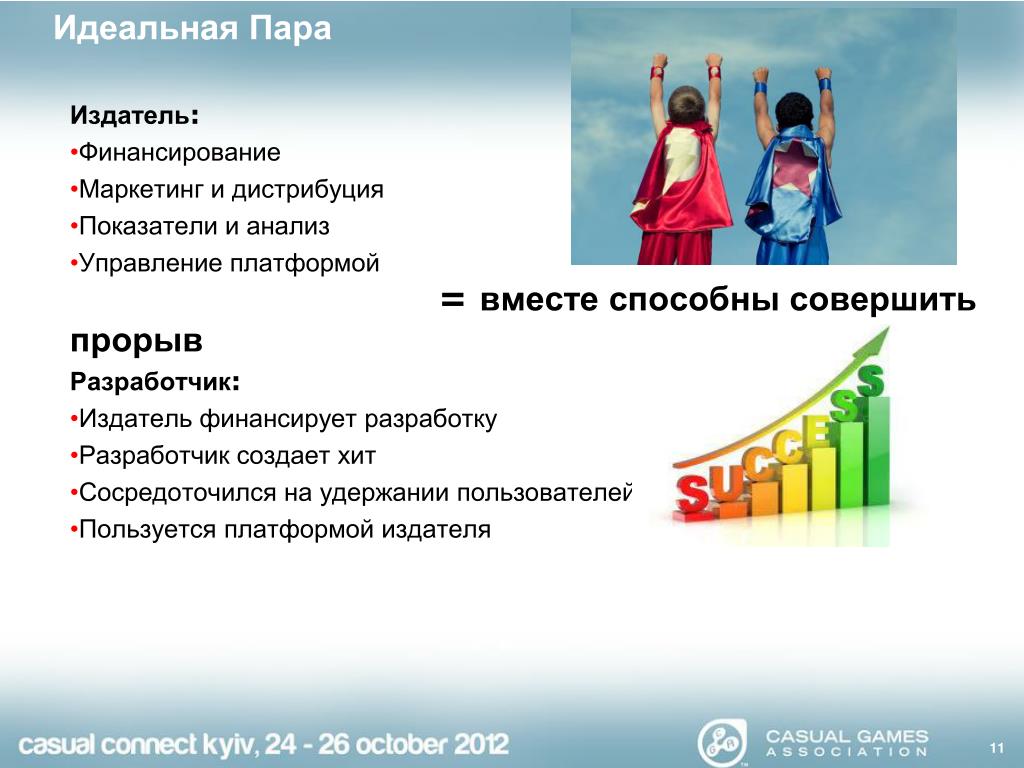 Идеальная Пара

Издатель:
•Финансирование
•Маркетинг и дистрибуция
•Показатели и анализ
•Управление платформой

= вместе способны совершить прорыв

Разработчик:
•Издатель финансирует разработку
•Разработчик создает хит
•Сосредоточился на удержании пользователей
•Пользуется платформой издателя

SUCCESS

casual connect kyiv, 24 - 26 october 2012

CASUAL GAMES ASSOCIATION

11